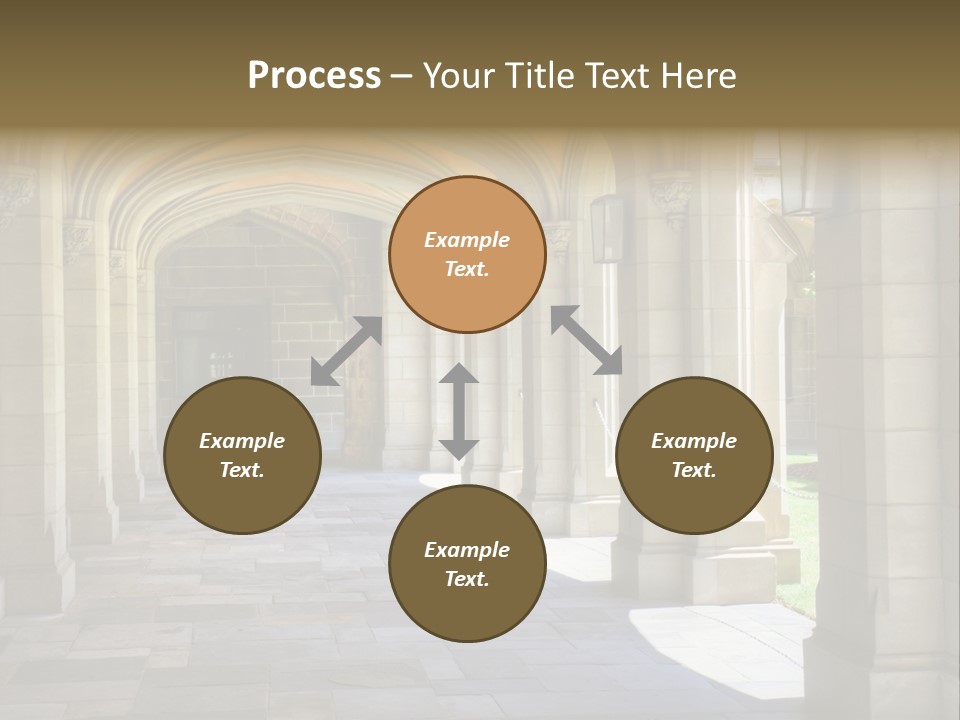 Process – Your Title Text Here

Example Text.

Example Text.

Example Text.

Example Text.